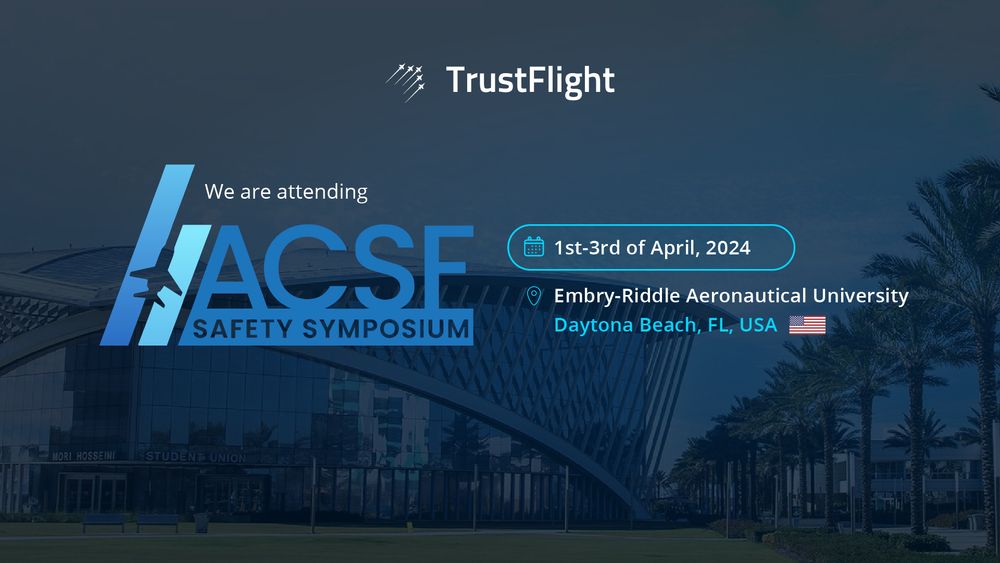 TrustFlight

We are attending

ACSF
SAFETY SYMPOSIUM

1st-3rd of April, 2024

Embry-Riddle Aeronautical University
Daytona Beach, FL, USA

MORI HOSSEINI STUDENT UNION